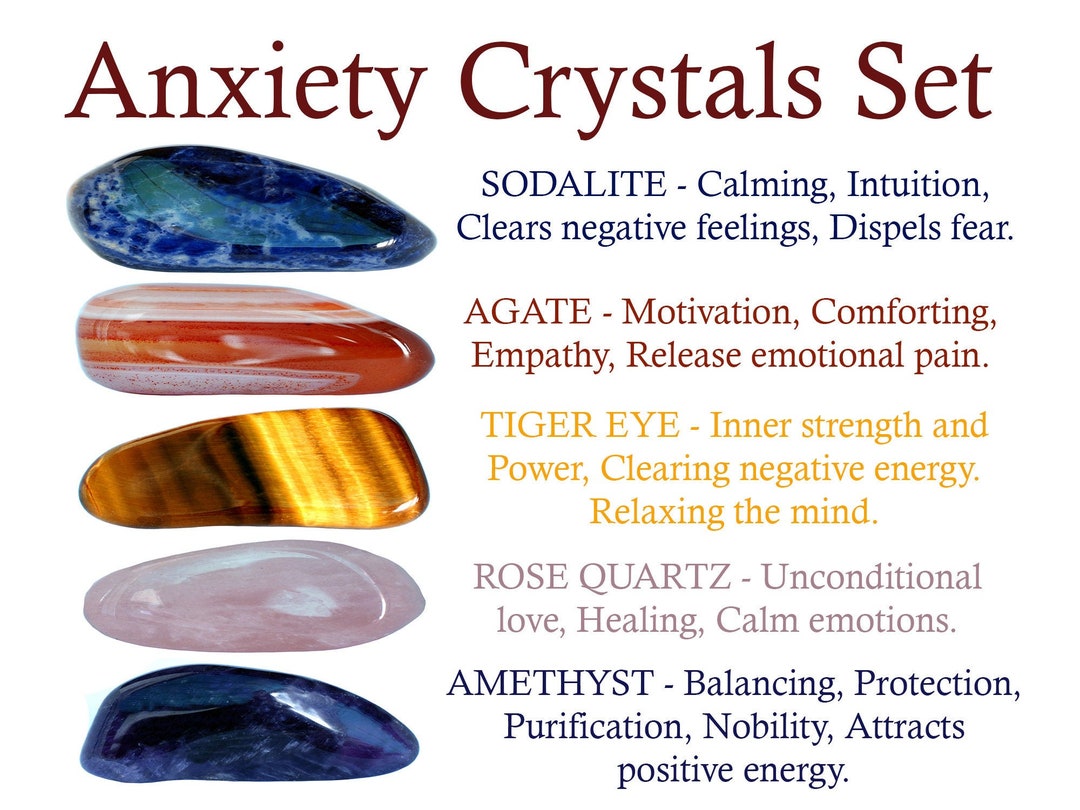 Anxiety Crystals Set

SODALITE - Calming, Intuition, Clears negative feelings, Dispels fear.

AGATE - Motivation, Comforting, Empathy, Release emotional pain.

TIGER EYE - Inner strength and Power, Clearing negative energy. Relaxing the mind.

ROSE QUARTZ - Unconditional love, Healing, Calm emotions.

AMETHYST - Balancing, Protection, Purification, Nobility, Attracts positive energy.